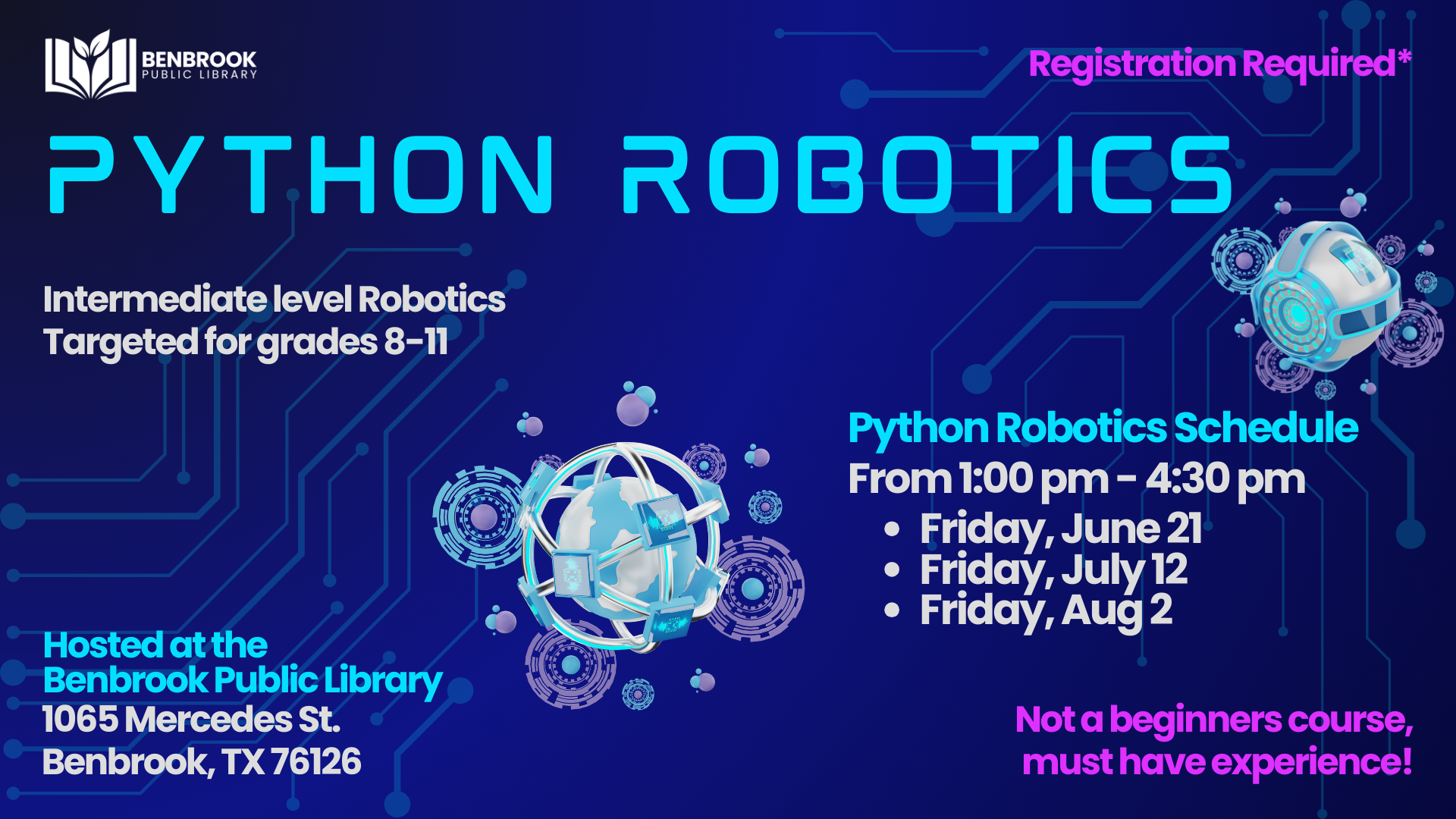 BENBROOK PUBLIC LIBRARY

Registration Required*

PYTHON ROBOTICS

Intermediate level Robotics
Targeted for grades 8-11

Python Robotics Schedule
From 1:00 pm - 4:30 pm
• Friday, June 21
• Friday, July 12
• Friday, Aug 2

Hosted at the
Benbrook Public Library
1065 Mercedes St.
Benbrook, TX 76126

Not a beginners course,
must have experience!